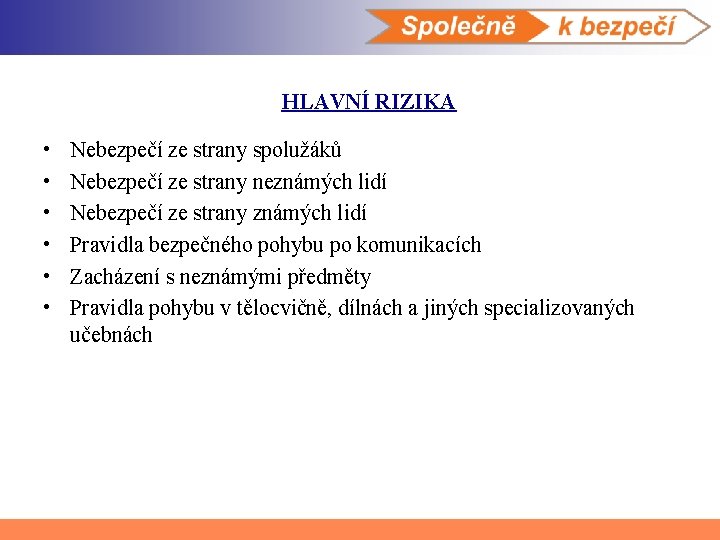 Společně k bezpečí

HLAVNÍ RIZIKA

• Nebezpečí ze strany spolužáků
• Nebezpečí ze strany neznámých lidí
• Nebezpečí ze strany známých lidí
• Pravidla bezpečného pohybu po komunikacích
• Zacházení s neznámými předměty
• Pravidla pohybu v tělocvičně, dílnách a jiných specializovaných učebnách